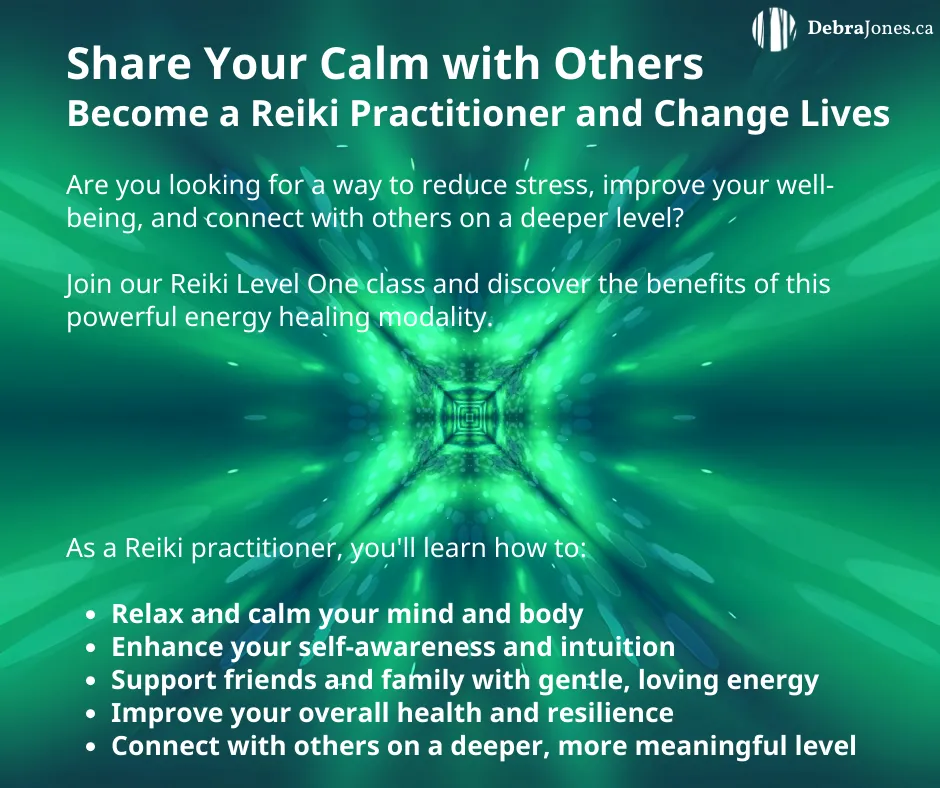 DebraJones.ca

Share Your Calm with Others
Become a Reiki Practitioner and Change Lives

Are you looking for a way to reduce stress, improve your well-being, and connect with others on a deeper level?

Join our Reiki Level One class and discover the benefits of this powerful energy healing modality.

As a Reiki practitioner, you'll learn how to:

- Relax and calm your mind and body
- Enhance your self-awareness and intuition
- Support friends and family with gentle, loving energy
- Improve your overall health and resilience
- Connect with others on a deeper, more meaningful level